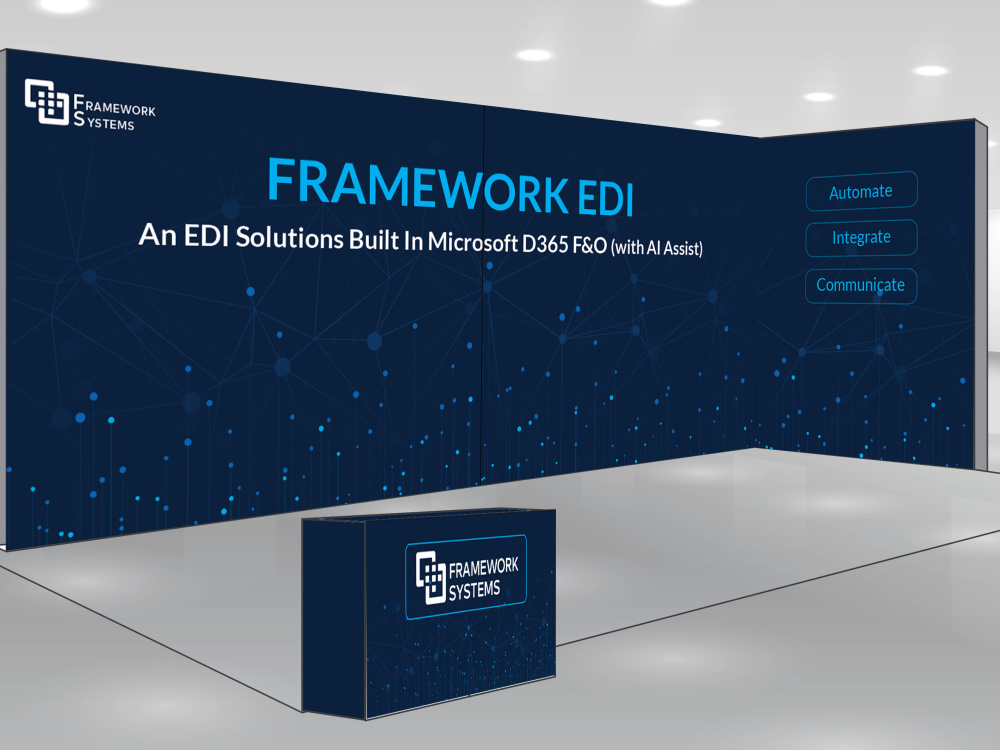 FRAMEWORK
SYSTEMS

FRAMEWORK EDI

An EDI Solutions Built In Microsoft D365 F&O (with AI Assist)

Automate

Integrate

Communicate

FRAMEWORK
SYSTEMS